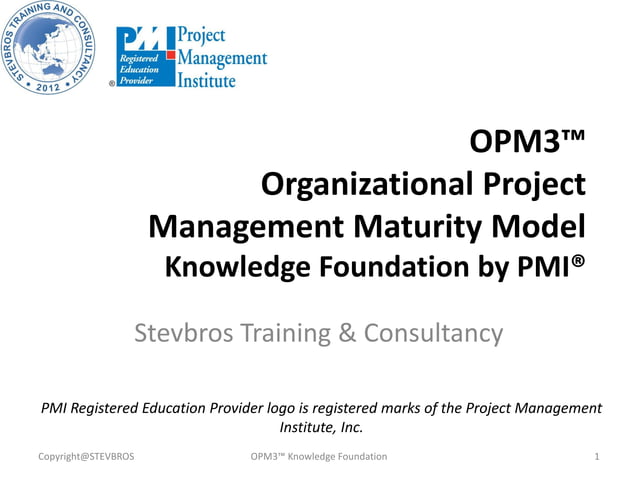 STEVBROS TRAINING AND CONSULTANCY
2012

PMI Registered Education Provider
® Project Management Institute

OPM3™
Organizational Project Management Maturity Model
Knowledge Foundation by PMI®

Stevbros Training & Consultancy

PMI Registered Education Provider logo is registered marks of the Project Management Institute, Inc.

Copyright@STEVBROS

OPM3™ Knowledge Foundation

1